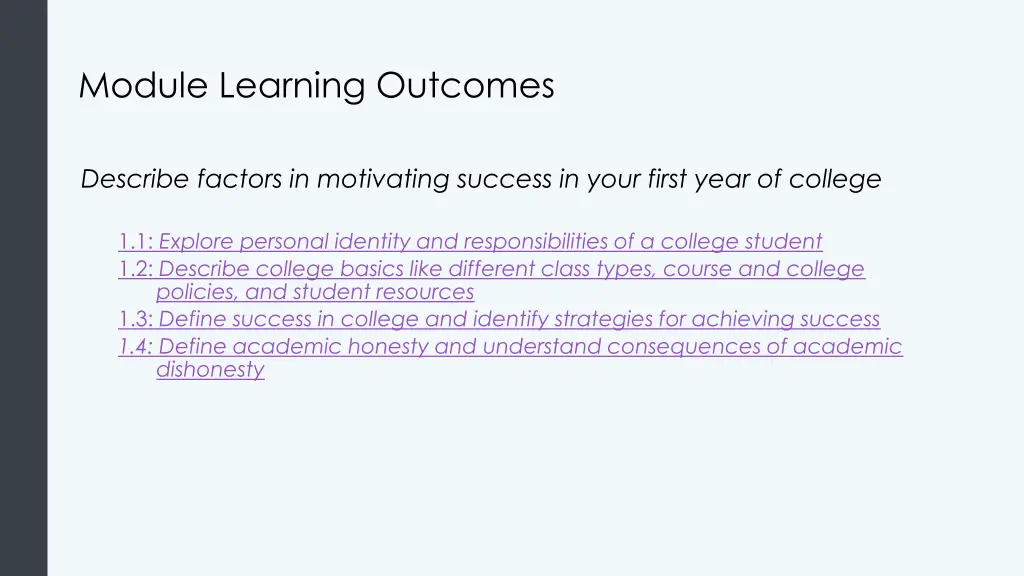 Module Learning Outcomes

Describe factors in motivating success in your first year of college

1.1: Explore personal identity and responsibilities of a college student
1.2: Describe college basics like different class types, course and college policies, and student resources
1.3: Define success in college and identify strategies for achieving success
1.4: Define academic honesty and understand consequences of academic dishonesty